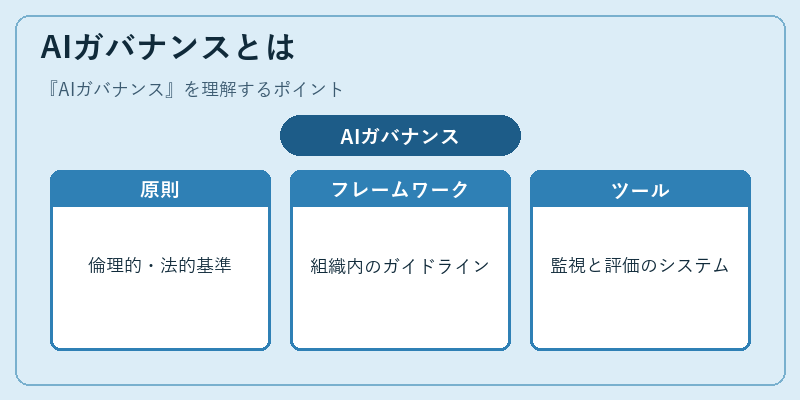 AIガバナンスとは

『AIガバナンス』を理解するポイント

AIガバナンス

原則

倫理的・法的基準

フレームワーク

組織内のガイドライン

ツール

監視と評価のシステム